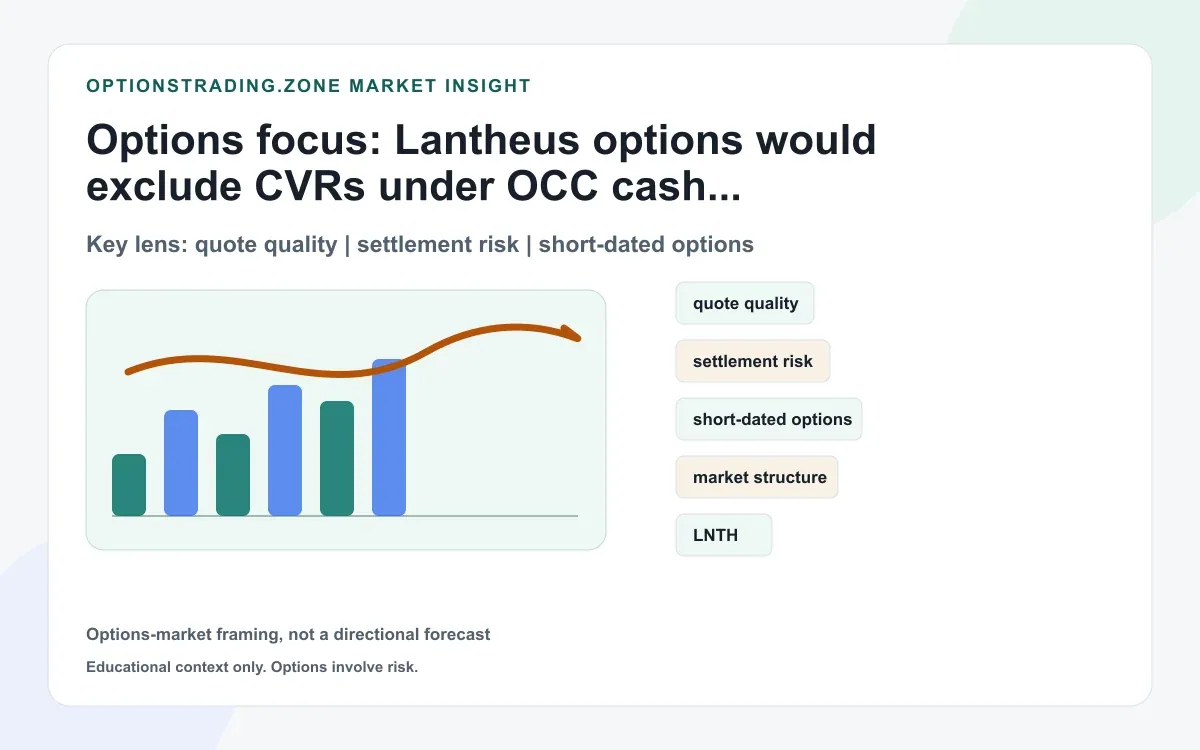 OPTIONSTRADING.ZONE MARKET INSIGHT

Options focus: Lantheus options would exclude CVRs under OCC cash...

Key lens: quote quality | settlement risk | short-dated options

quote quality

settlement risk

short-dated options

market structure

LNTH

Options-market framing, not a directional forecast

Educational context only. Options involve risk.